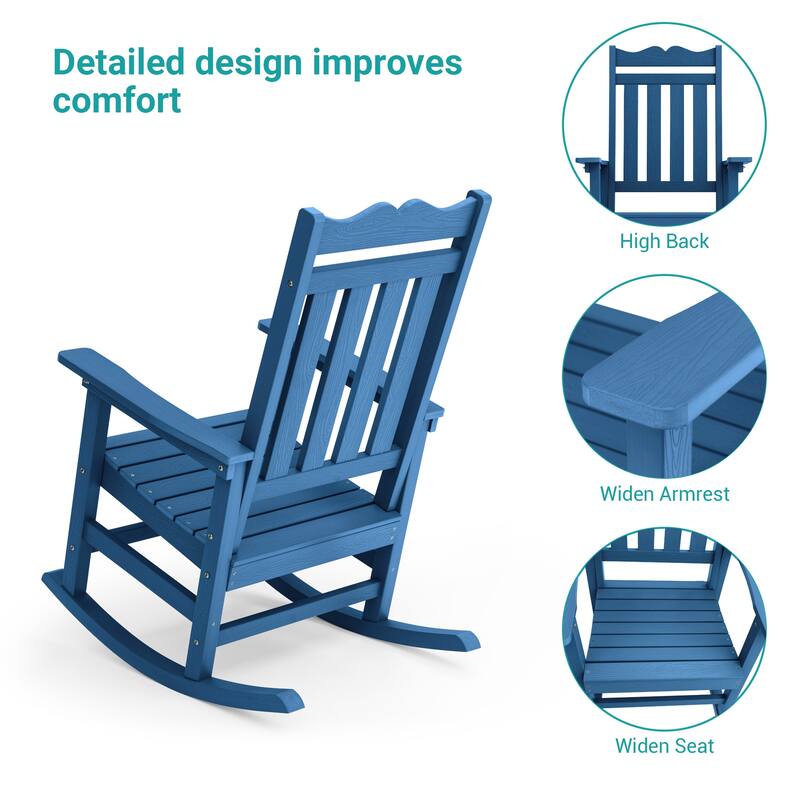 Detailed design improves comfort

High Back

Widen Armrest

Widen Seat